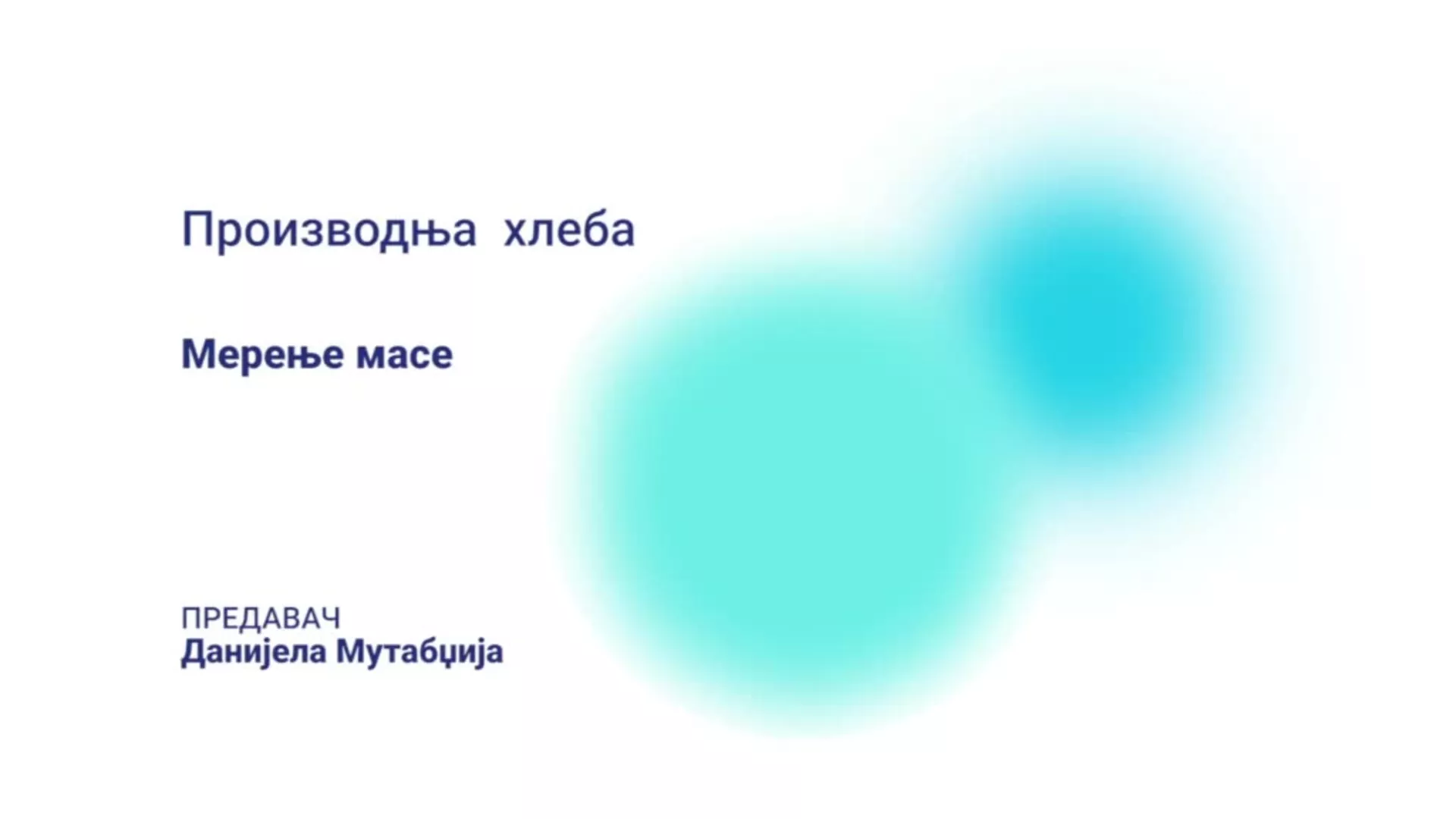 Производња хлеба

Мерење масе

ПРЕДАВАЧ
Данијела Мутабџија